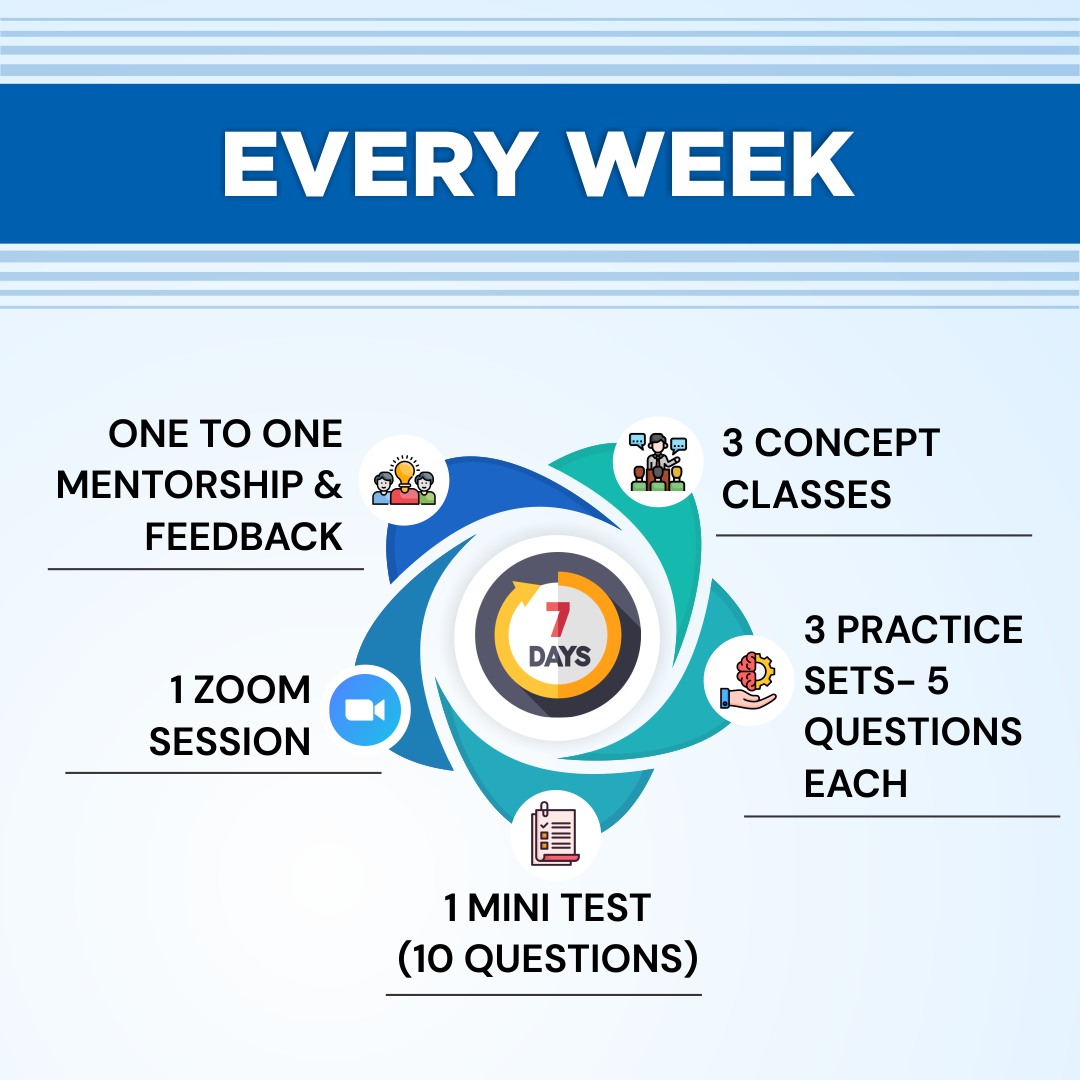 EVERY WEEK

ONE TO ONE MENTORSHIP & FEEDBACK

3 CONCEPT CLASSES

7 DAYS

1 ZOOM SESSION

3 PRACTICE SETS- 5 QUESTIONS EACH

1 MINI TEST (10 QUESTIONS)